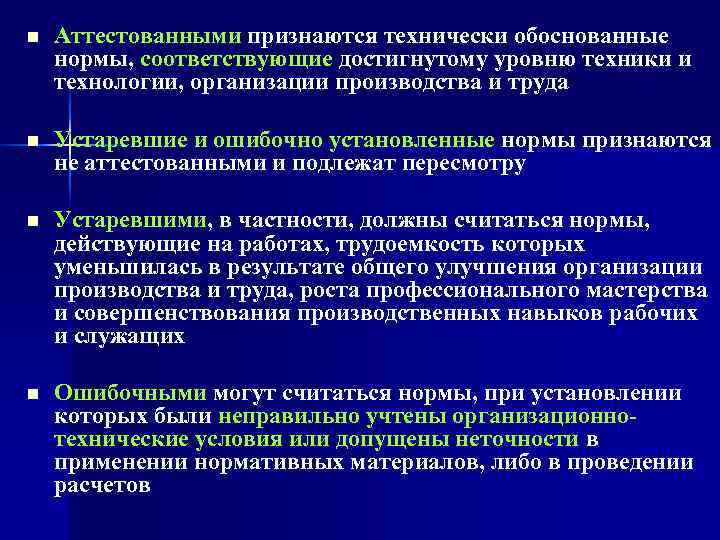 ■ Аттестованными признаются технически обоснованные нормы, соответствующие достигнутому уровню техники и технологии, организации производства и труда

■ Устаревшие и ошибочно установленные нормы признаются не аттестованными и подлежат пересмотру

■ Устаревшими, в частности, должны считаться нормы, действующие на работах, трудоемкость которых уменьшилась в результате общего улучшения организации производства и труда, роста профессионального мастерства и совершенствования производственных навыков рабочих и служащих

■ Ошибочными могут считаться нормы, при установлении которых были неправильно учтены организационно-технические условия или допущены неточности в применении нормативных материалов, либо в проведении расчетов